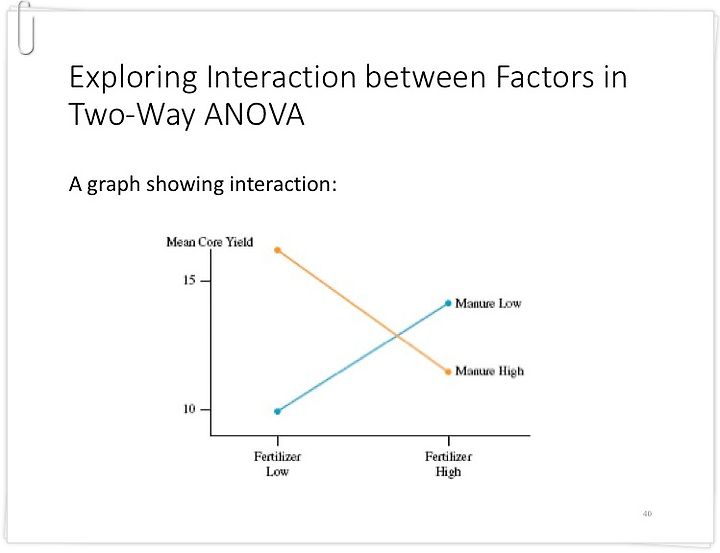 Exploring Interaction between Factors in Two-Way ANOVA

A graph showing interaction:

Mean Core Yield

15

10

Manure Low

Manure High

Fertilizer Low

Fertilizer High

40